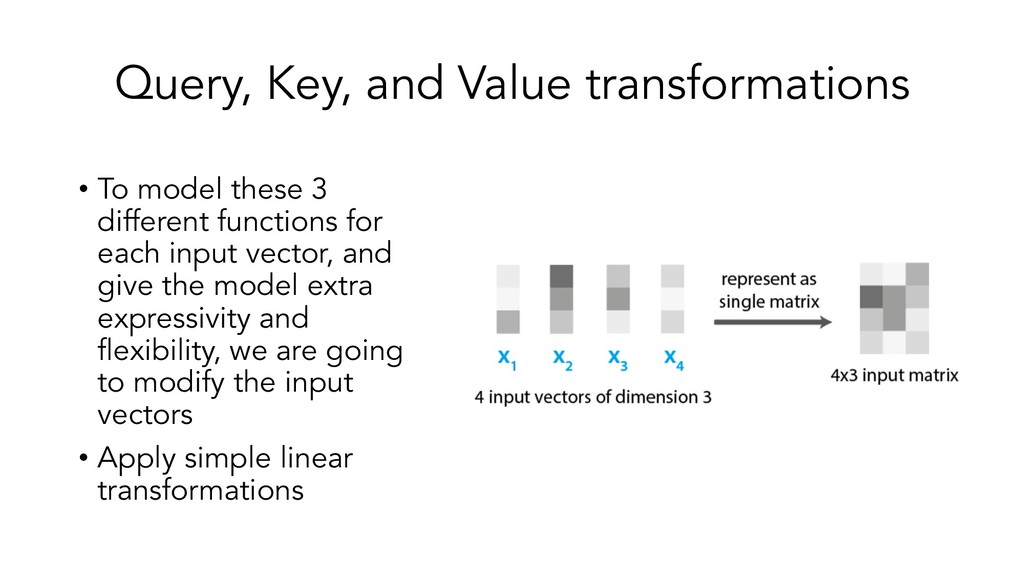 Query, Key, and Value transformations

• To model these 3 different functions for each input vector, and give the model extra expressivity and flexibility, we are going to modify the input vectors

• Apply simple linear transformations

$x_1$ $x_2$ $x_3$ $x_4$

4 input vectors of dimension 3

represent as single matrix

4x3 input matrix